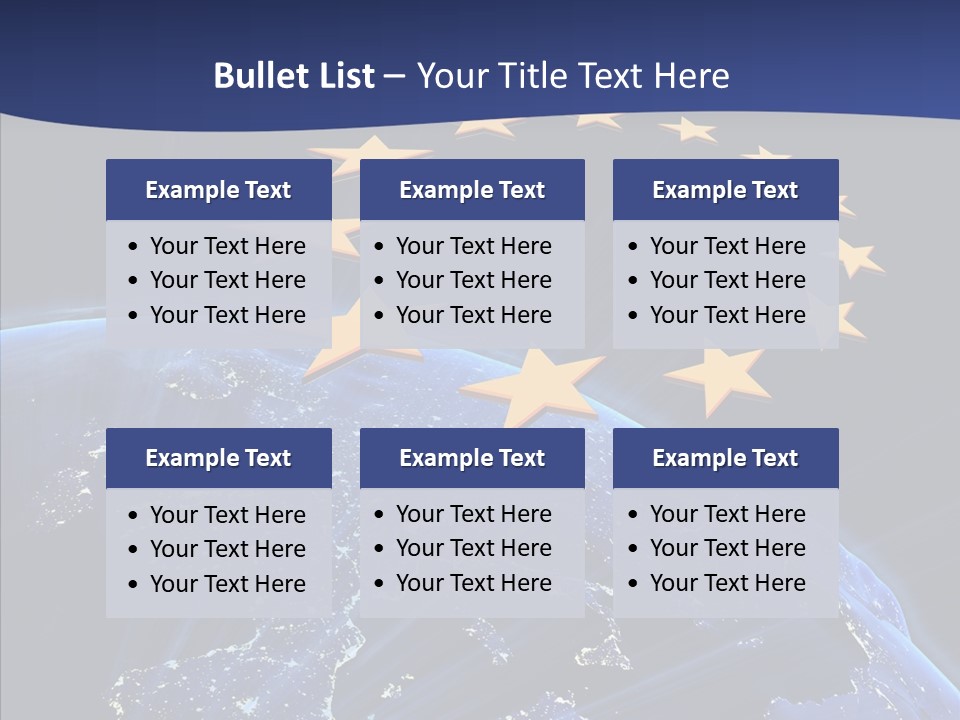 Bullet List – Your Title Text Here

Example Text
• Your Text Here
• Your Text Here
• Your Text Here

Example Text
• Your Text Here
• Your Text Here
• Your Text Here

Example Text
• Your Text Here
• Your Text Here
• Your Text Here

Example Text
• Your Text Here
• Your Text Here
• Your Text Here

Example Text
• Your Text Here
• Your Text Here
• Your Text Here

Example Text
• Your Text Here
• Your Text Here
• Your Text Here